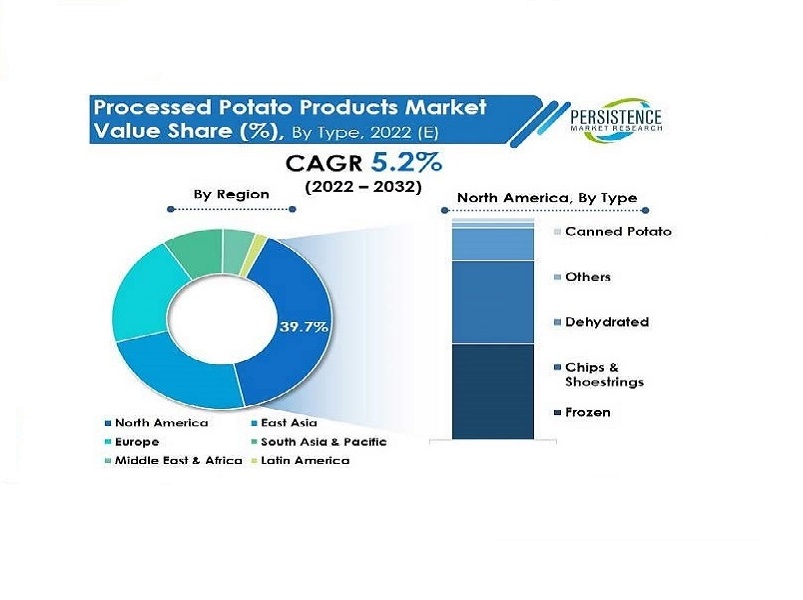 Processed Potato Products Market Value Share (%), By Type, 2022 (E)

PERSISTENCE
MARKET RESEARCH

CAGR 5.2%
(2022 – 2032)

By Region

39.7%

North America
East Asia
Europe
South Asia & Pacific
Middle East & Africa
Latin America

North America, By Type

Canned Potato
Others
Dehydrated
Chips & Shoestrings
Frozen